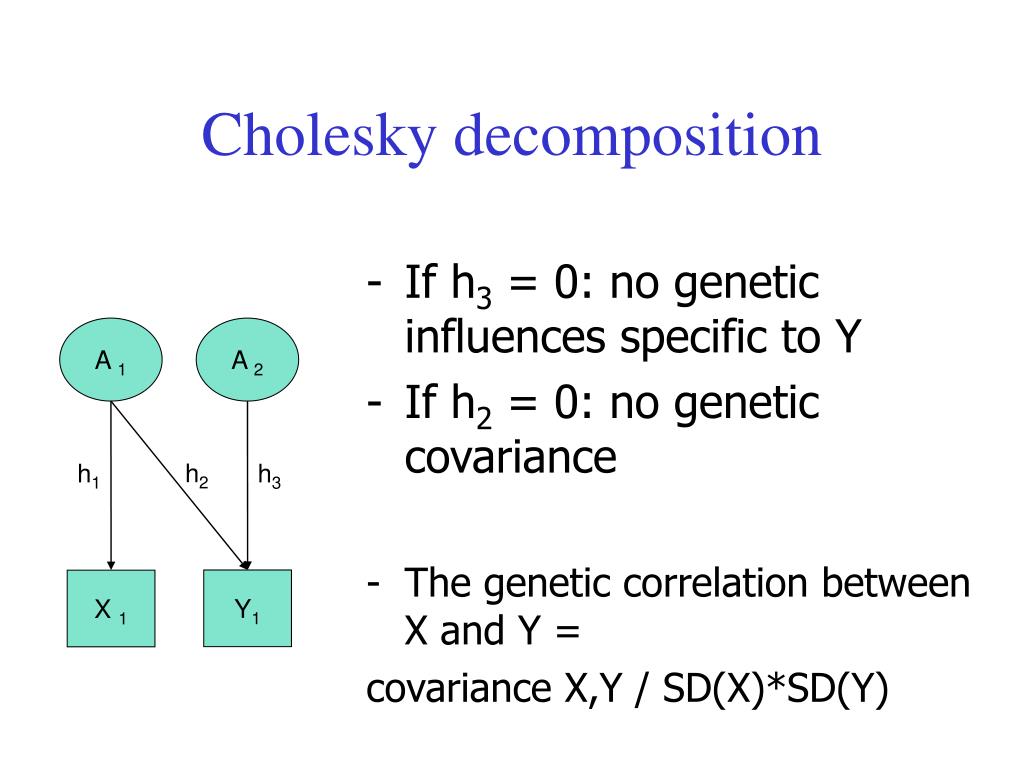 Cholesky decomposition

$A_1$

$A_2$

$h_1$

$h_2$

$h_3$

$X_1$

$Y_1$

- If $h_3$ = 0: no genetic influences specific to Y
- If $h_2$ = 0: no genetic covariance

- The genetic correlation between X and Y =

covariance X,Y / SD(X)*SD(Y)